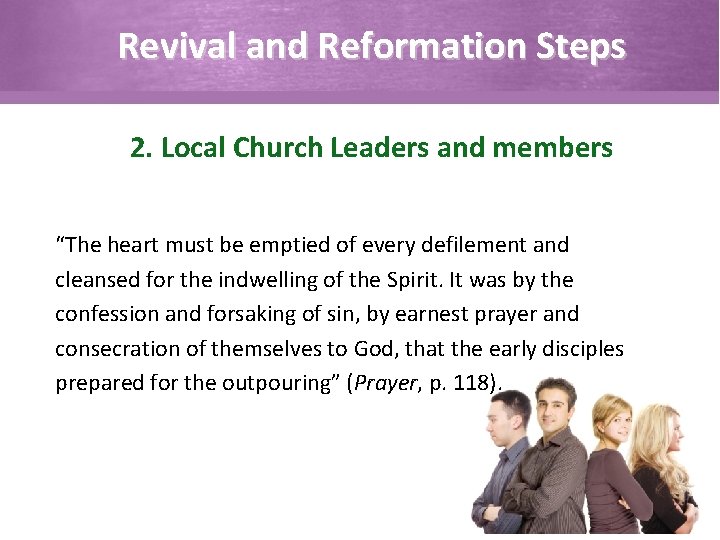 Revival and Reformation Steps

2. Local Church Leaders and members

“The heart must be emptied of every defilement and cleansed for the indwelling of the Spirit. It was by the confession and forsaking of sin, by earnest prayer and consecration of themselves to God, that the early disciples prepared for the outpouring” (Prayer, p. 118).